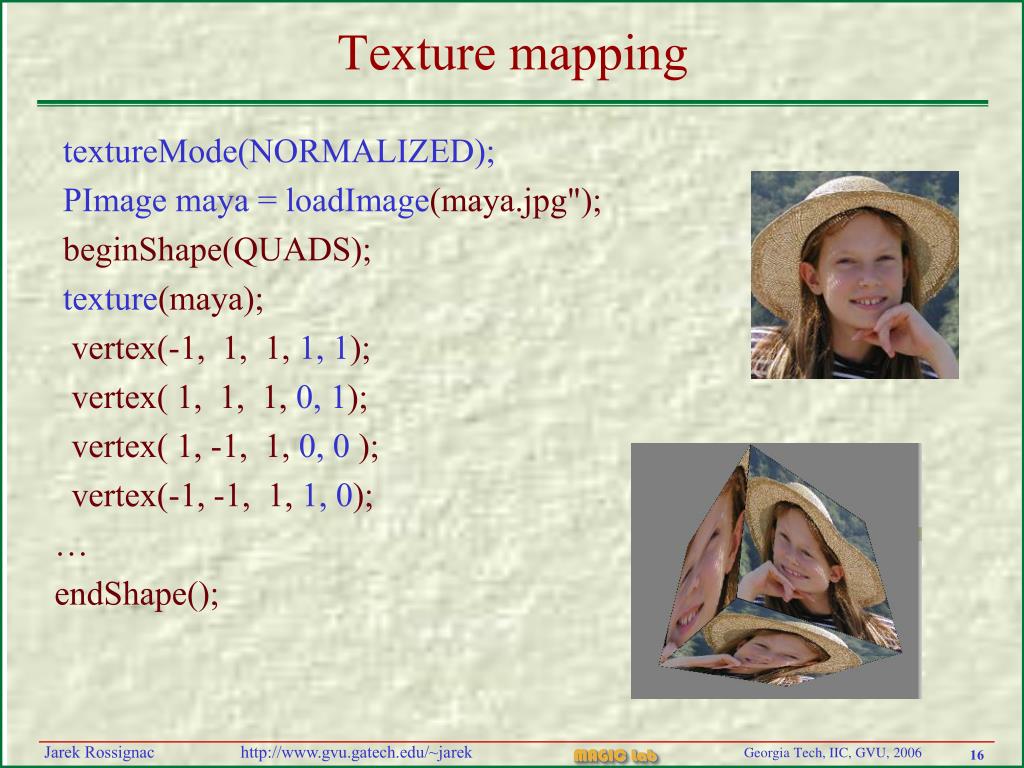 Texture mapping

textureMode(NORMALIZED);
PImage maya = loadImage(maya.jpg");
beginShape(QUADS);
texture(maya);
vertex(-1, 1, 1, 1, 1);
vertex( 1, 1, 1, 0, 1);
vertex( 1, -1, 1, 0, 0 );
vertex(-1, -1, 1, 1, 0);
…
endShape();

Jarek Rossignac http://www.gvu.gatech.edu/~jarek MAGIC Lab Georgia Tech, IIC, GVU, 2006 16